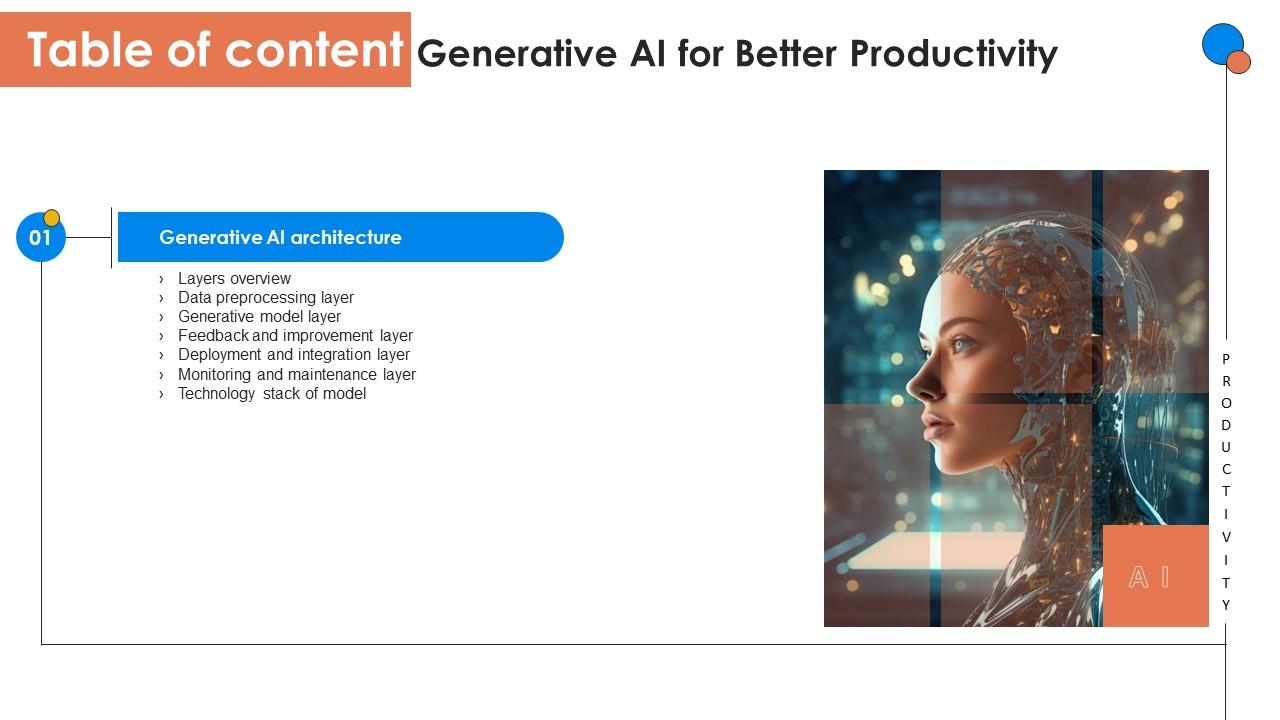 Table of content Generative AI for Better Productivity

01

Generative AI architecture

› Layers overview
› Data preprocessing layer
› Generative model layer
› Feedback and improvement layer
› Deployment and integration layer
› Monitoring and maintenance layer
› Technology stack of model

AI

PRODUCTIVITY